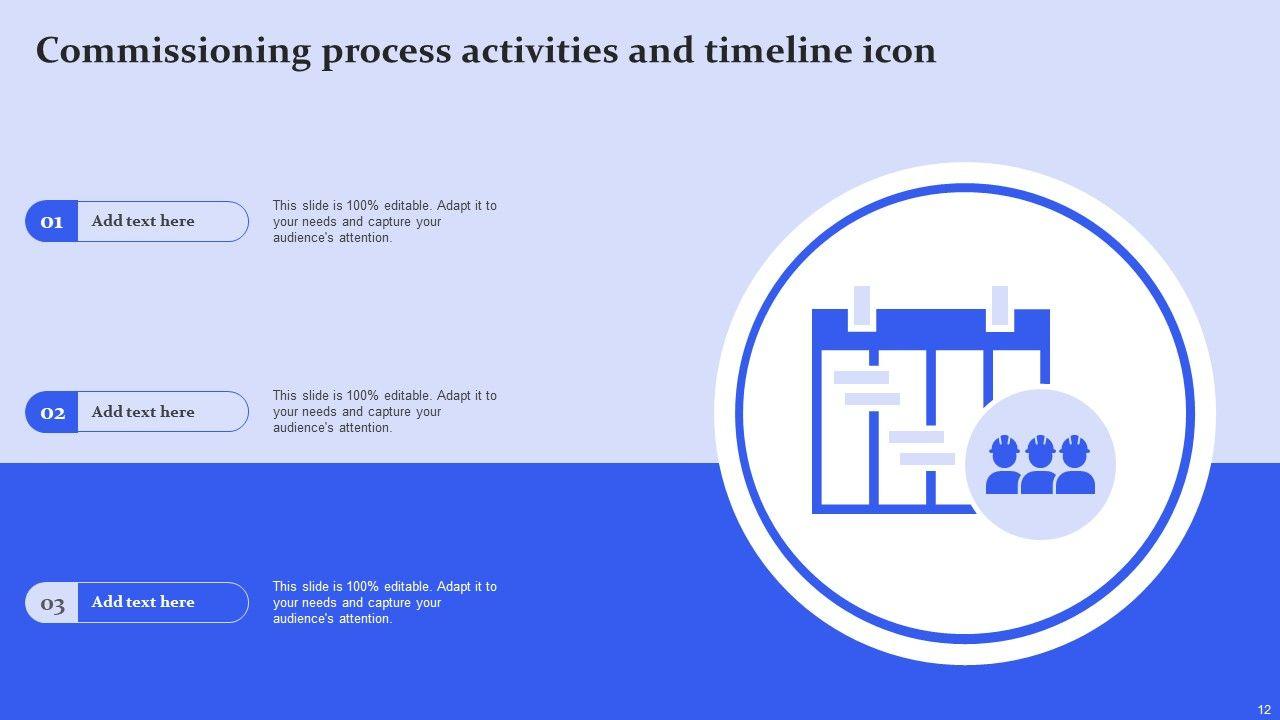 Commissioning process activities and timeline icon

01 Add text here

This slide is 100% editable. Adapt it to your needs and capture your audience's attention.

02 Add text here

This slide is 100% editable. Adapt it to your needs and capture your audience's attention.

03 Add text here

This slide is 100% editable. Adapt it to your needs and capture your audience's attention.

12